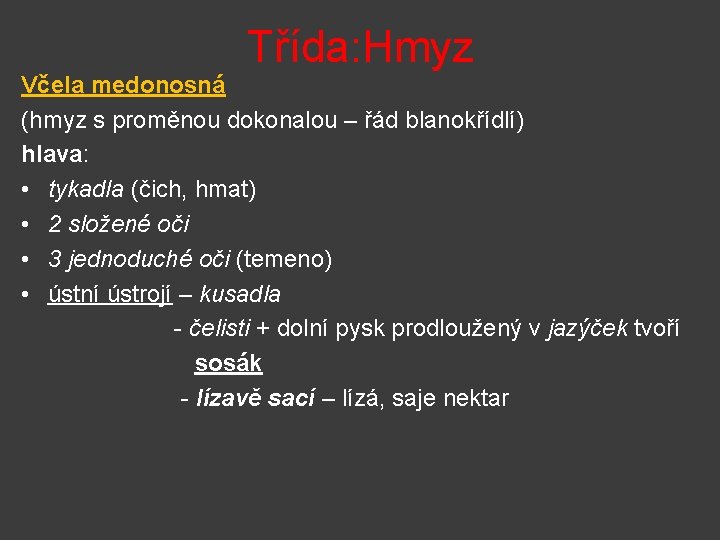 Třída:Hmyz

Včela medonosná

(hmyz s proměnou dokonalou – řád blanokřídlí)

hlava:

• tykadla (čich, hmat)
• 2 složené oči
• 3 jednoduché oči (temeno)
• ústní ústrojí – kusadla

- čelisti + dolní pysk prodloužený v jazýček tvoří sosák

- lízavě sací – lízá, saje nektar